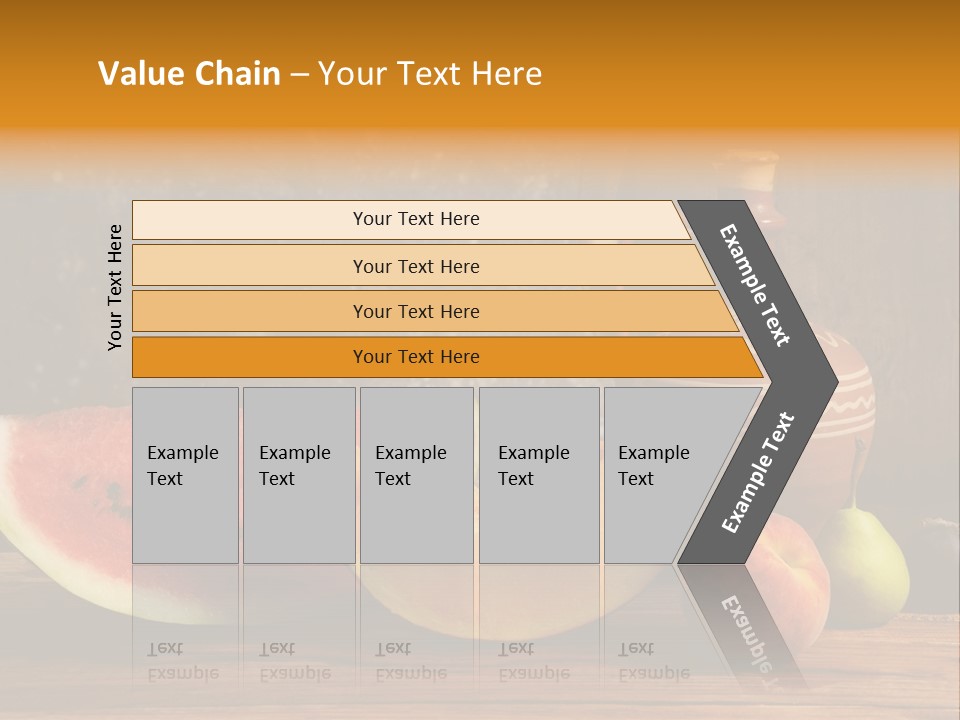 Value Chain – Your Text Here

Your Text Here

Your Text Here

Your Text Here

Your Text Here

Your Text Here

Example Text

Example Text

Example Text

Example Text

Example Text

Example Text

Example Text